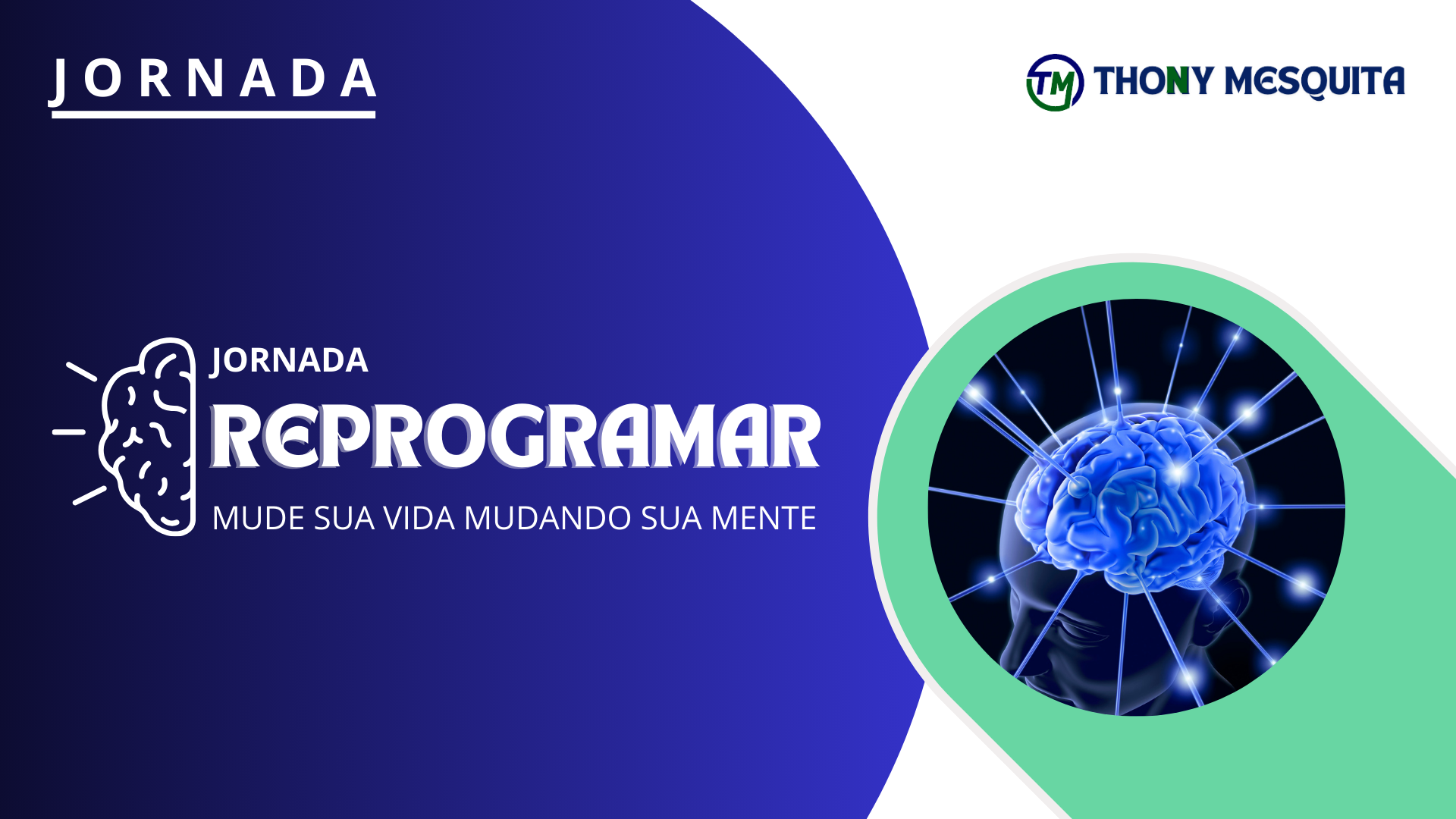 JORNADA

TM THONY MESQUITA

JORNADA
REPROGRAMAR
MUDE SUA VIDA MUDANDO SUA MENTE